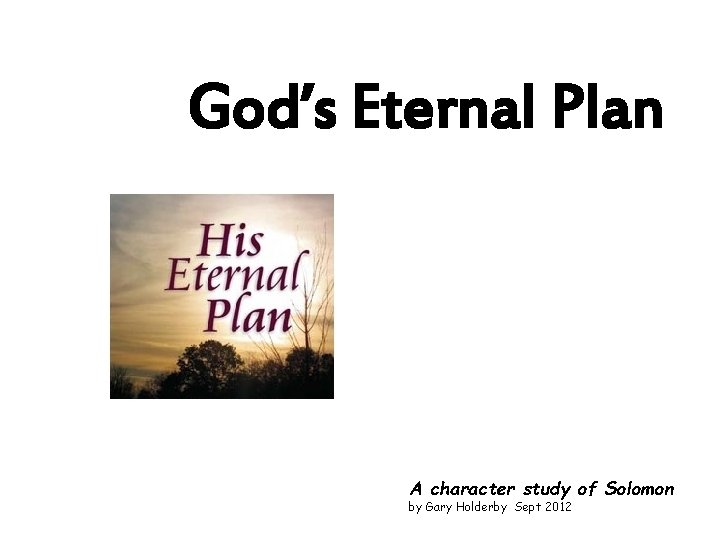 God's Eternal Plan

His Eternal Plan

A character study of Solomon
by Gary Holderby Sept 2012